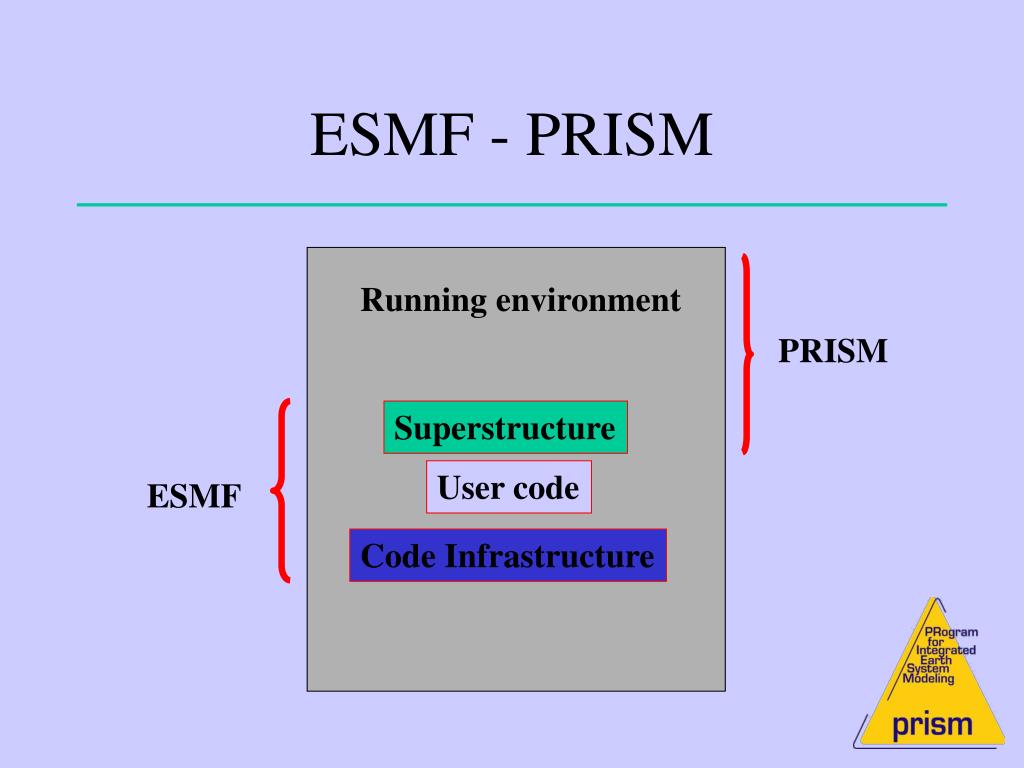 ESMF - PRISM

Running environment

PRISM

Superstructure

User code

ESMF

Code Infrastructure

PRogram for Integrated Earth System Modeling

prism